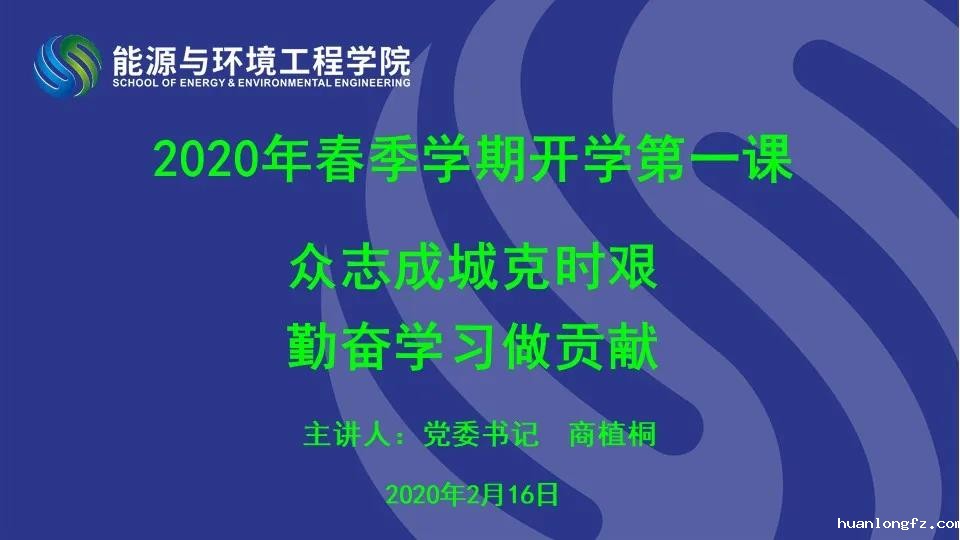 能源与环境工程学院
SCHOOL OF ENERGY & ENVIRONMENTAL ENGINEERING

2020年春季学期开学第一课

众志成城克时艰
勤奋学习做贡献

主讲人：党委书记　商植桐

2020年2月16日

huanlongfz.com